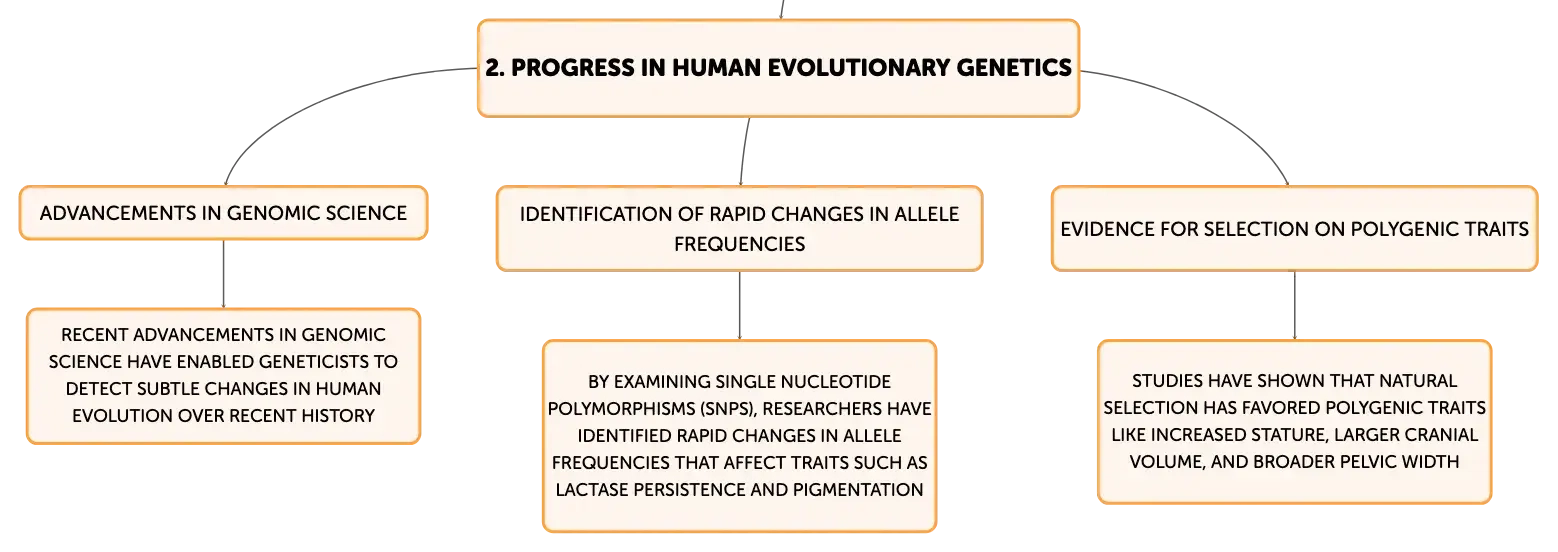 2. PROGRESS IN HUMAN EVOLUTIONARY GENETICS

ADVANCEMENTS IN GENOMIC SCIENCE

RECENT ADVANCEMENTS IN GENOMIC SCIENCE HAVE ENABLED GENETICISTS TO DETECT SUBTLE CHANGES IN HUMAN EVOLUTION OVER RECENT HISTORY

IDENTIFICATION OF RAPID CHANGES IN ALLELE FREQUENCIES

BY EXAMINING SINGLE NUCLEOTIDE POLYMORPHISMS (SNPS), RESEARCHERS HAVE IDENTIFIED RAPID CHANGES IN ALLELE FREQUENCIES THAT AFFECT TRAITS SUCH AS LACTASE PERSISTENCE AND PIGMENTATION

EVIDENCE FOR SELECTION ON POLYGENIC TRAITS

STUDIES HAVE SHOWN THAT NATURAL SELECTION HAS FAVORED POLYGENIC TRAITS LIKE INCREASED STATURE, LARGER CRANIAL VOLUME, AND BROADER PELVIC WIDTH